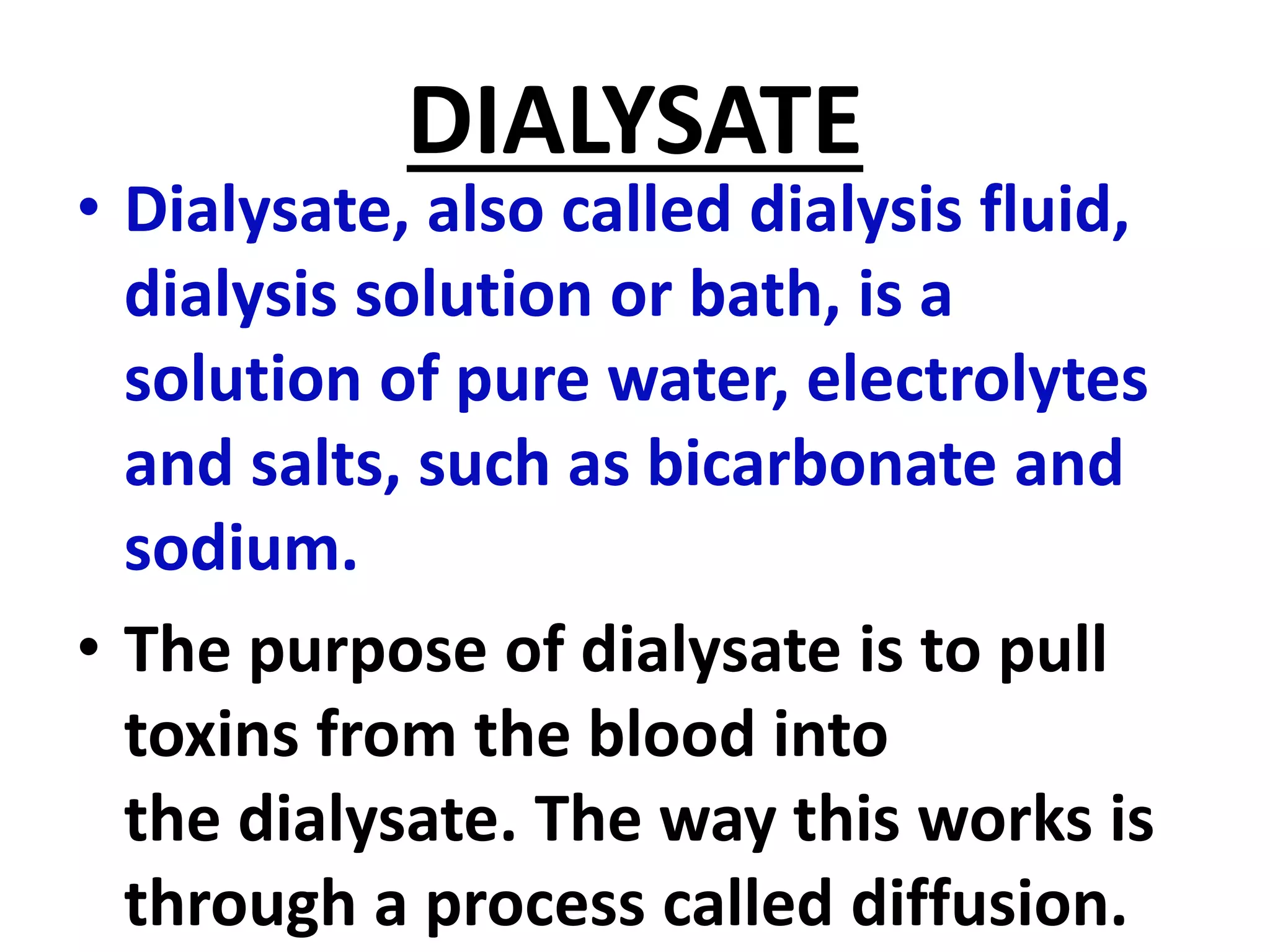 DIALYSATE

• Dialysate, also called dialysis fluid, dialysis solution or bath, is a solution of pure water, electrolytes and salts, such as bicarbonate and sodium.

• The purpose of dialysate is to pull toxins from the blood into the dialysate. The way this works is through a process called diffusion.